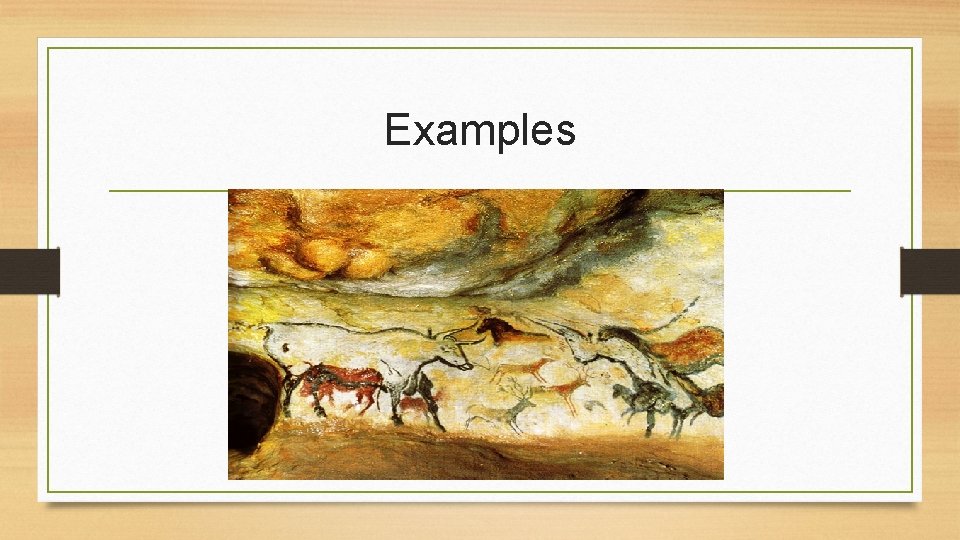 Examples